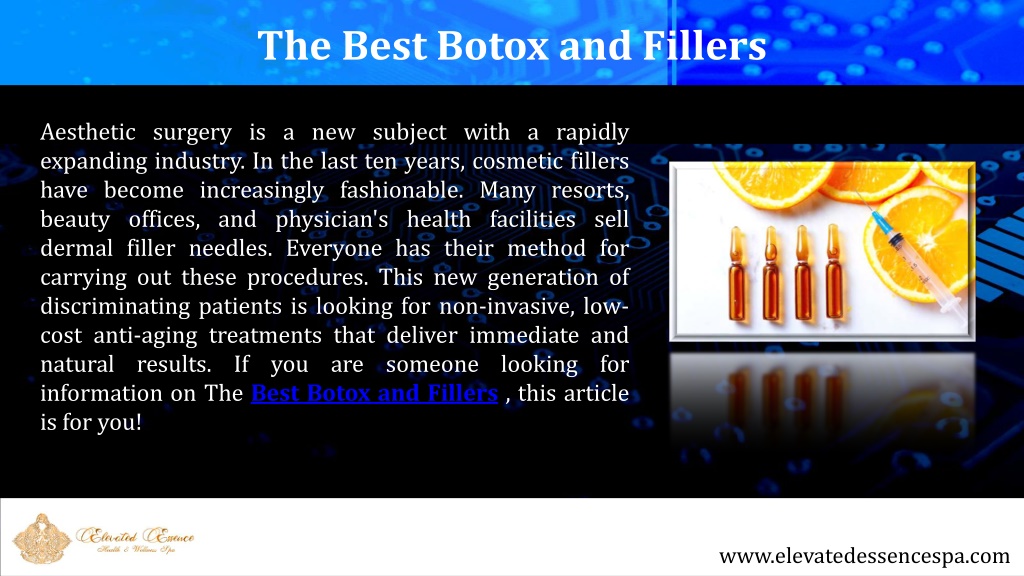 The Best Botox and Fillers

Aesthetic surgery is a new subject with a rapidly expanding industry. In the last ten years, cosmetic fillers have become increasingly fashionable. Many resorts, beauty offices, and physician's health facilities sell dermal filler needles. Everyone has their method for carrying out these procedures. This new generation of discriminating patients is looking for non-invasive, low-cost anti-aging treatments that deliver immediate and natural results. If you are someone looking for information on The Best Botox and Fillers , this article is for you!

Elevated Essence
Health & Wellness Spa

www.elevatedessencespa.com